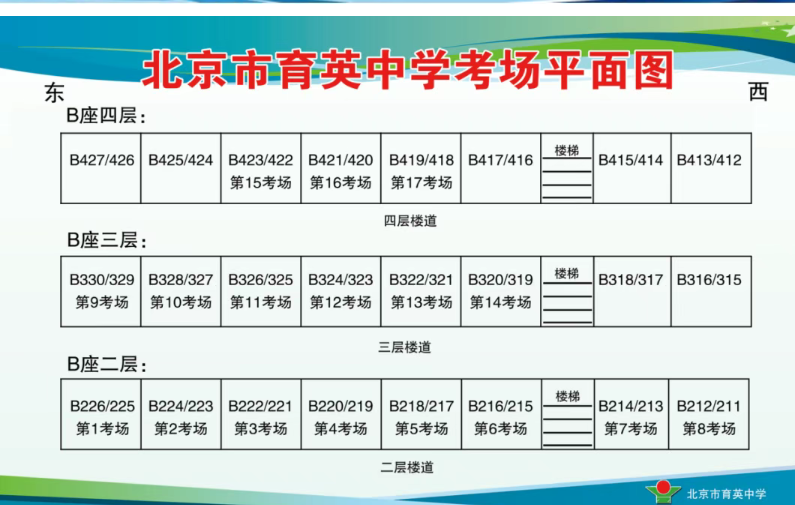 北京市育英中学考场平面图

东

西

B座四层：

| B427/426 | B425/424 | B423/422 第15考场 | B421/420 第16考场 | B419/418 第17考场 | B417/416 | 楼梯 | B415/414 | B413/412 |
|---|---|---|---|---|---|---|---|---|

四层楼道

B座三层：

| B330/329 第9考场 | B328/327 第10考场 | B326/325 第11考场 | B324/323 第12考场 | B322/321 第13考场 | B320/319 第14考场 | 楼梯 | B318/317 | B316/315 |
|---|---|---|---|---|---|---|---|---|

三层楼道

B座二层：

| B226/225 第1考场 | B224/223 第2考场 | B222/221 第3考场 | B220/219 第4考场 | B218/217 第5考场 | B216/215 第6考场 | 楼梯 | B214/213 第7考场 | B212/211 第8考场 |
|---|---|---|---|---|---|---|---|---|

二层楼道

北京市育英中学